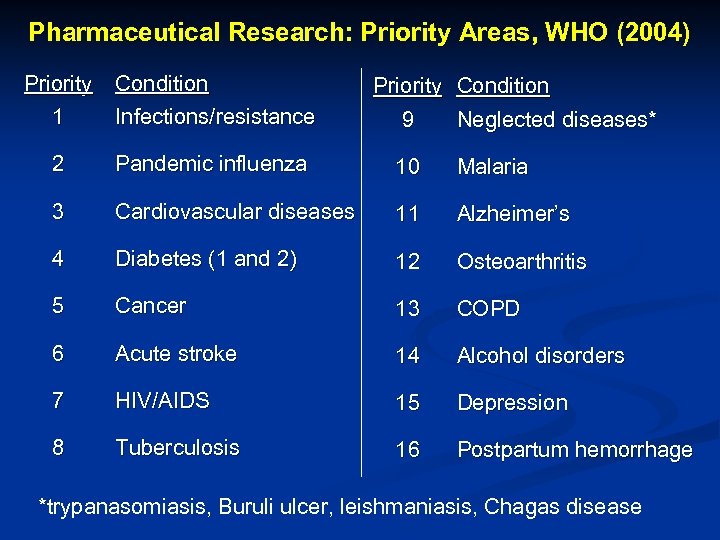 Pharmaceutical Research: Priority Areas, WHO (2004)

| Priority | Condition |
|---|---|
| 1 | Infections/resistance |
| 2 | Pandemic influenza |
| 3 | Cardiovascular diseases |
| 4 | Diabetes (1 and 2) |
| 5 | Cancer |
| 6 | Acute stroke |
| 7 | HIV/AIDS |
| 8 | Tuberculosis |

| Priority | Condition |
|---|---|
| 9 | Neglected diseases* |
| 10 | Malaria |
| 11 | Alzheimer's |
| 12 | Osteoarthritis |
| 13 | COPD |
| 14 | Alcohol disorders |
| 15 | Depression |
| 16 | Postpartum hemorrhage |

*trypanasomiasis, Buruli ulcer, leishmaniasis, Chagas disease